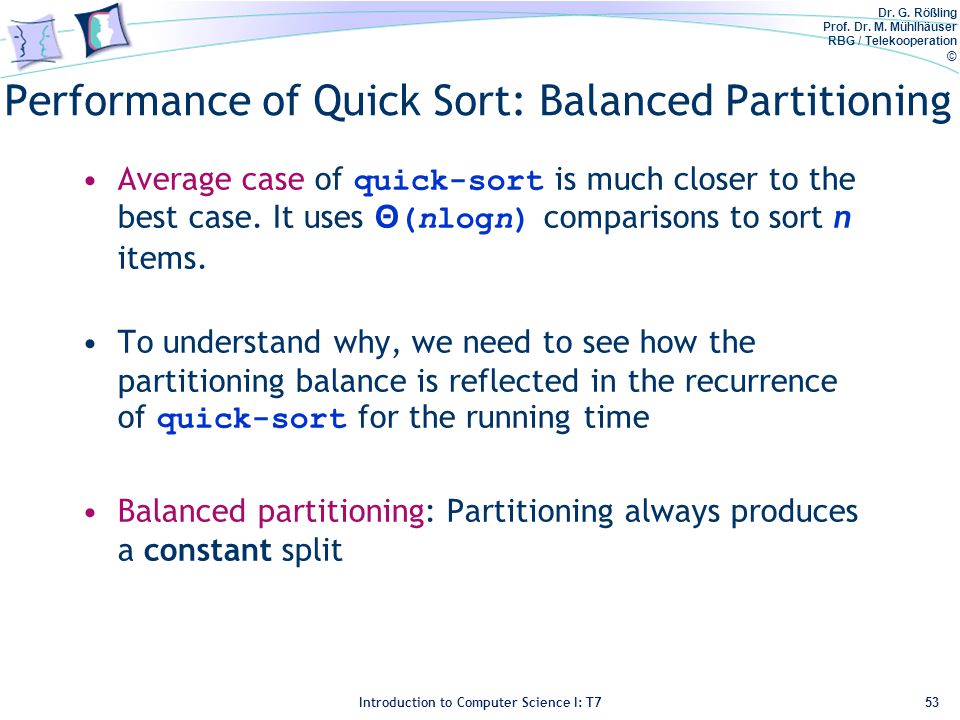 Dr. G. Rößling
Prof. Dr. M. Mühlhäuser
RBG / Telekooperation
©

Performance of Quick Sort: Balanced Partitioning

• Average case of quick-sort is much closer to the best case. It uses $\Theta(n \log n)$ comparisons to sort $n$ items.

• To understand why, we need to see how the partitioning balance is reflected in the recurrence of quick-sort for the running time

• Balanced partitioning: Partitioning always produces a constant split

Introduction to Computer Science I: T7

53